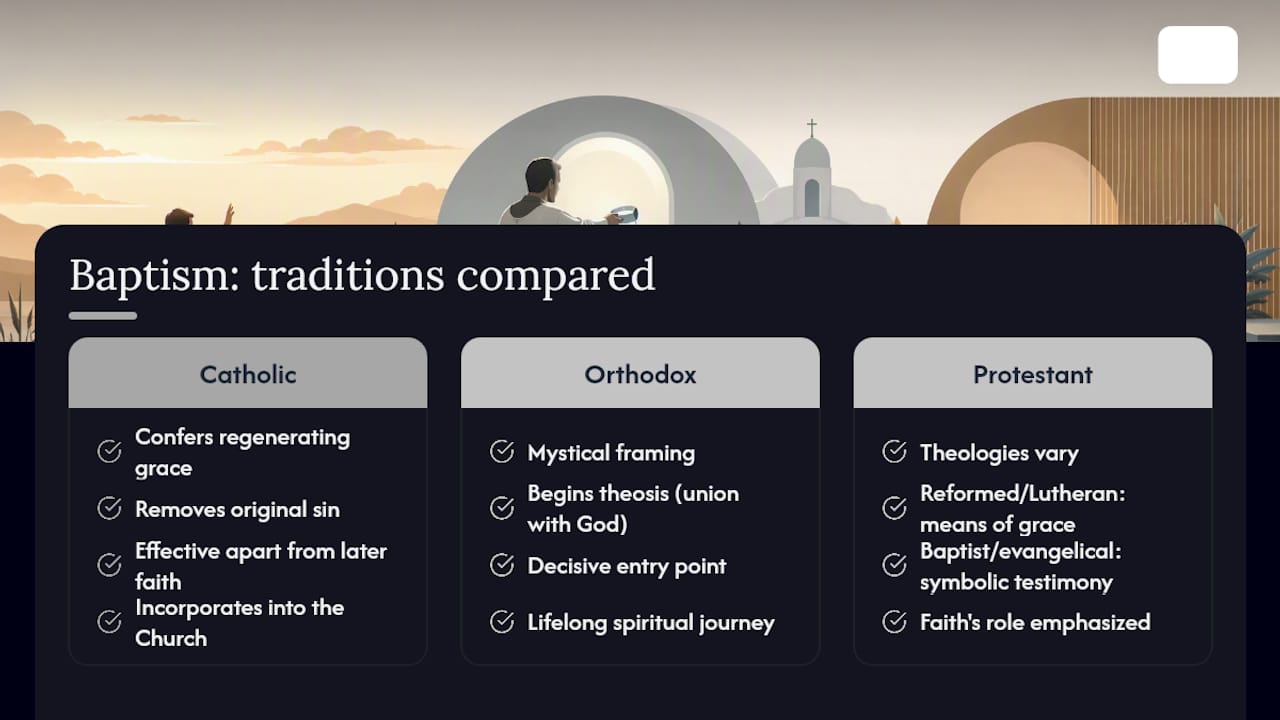 Baptism: traditions compared

Catholic

Confers regenerating grace

Removes original sin

Effective apart from later faith

Incorporates into the Church

Orthodox

Mystical framing

Begins theosis (union with God)

Decisive entry point

Lifelong spiritual journey

Protestant

Theologies vary

Reformed/Lutheran: means of grace

Baptist/evangelical: symbolic testimony

Faith's role emphasized